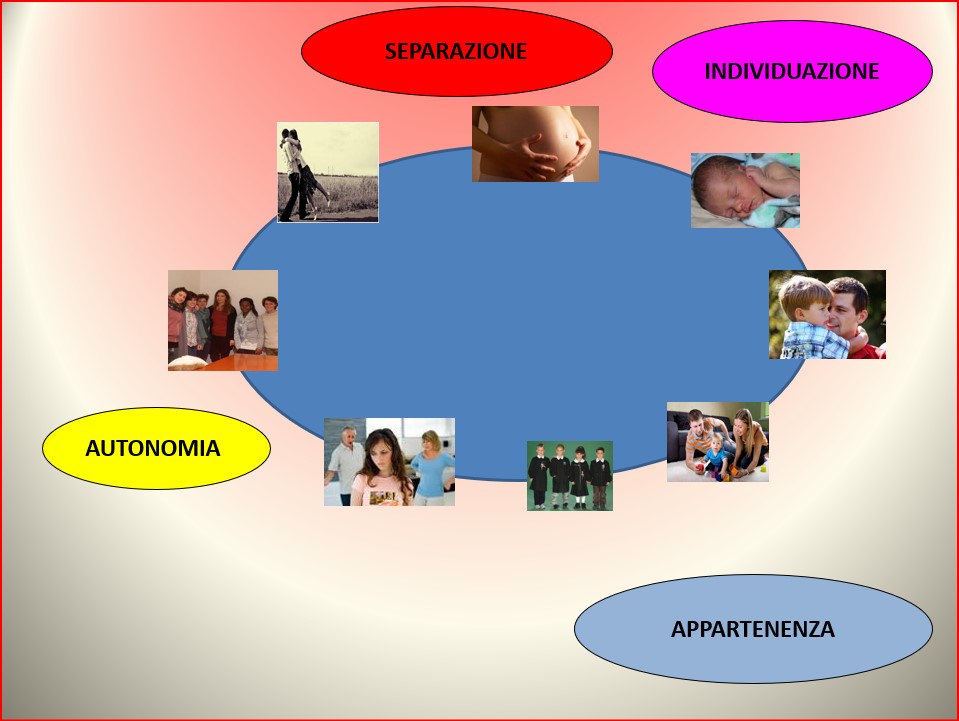 SEPARAZIONE

INDIVIDUAZIONE

AUTONOMIA

APPARTENENZA